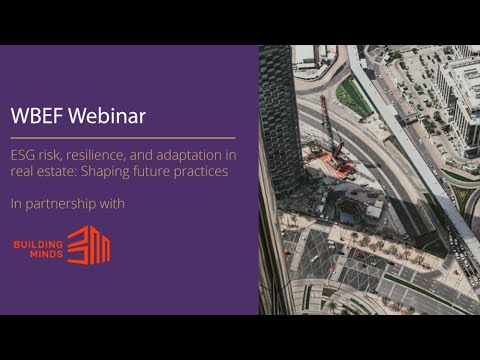 WBEF Webinar

ESG risk, resilience, and adaptation in real estate: Shaping future practices

In partnership with

BUILDING MINDS